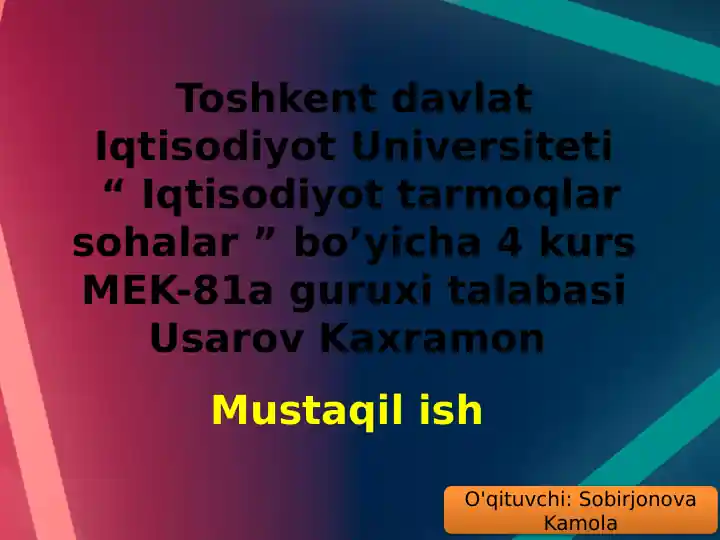 Toshkent davlat Iqtisodiyot Universiteti “ Iqtisodiyot tarmoqlar sohalar ” bo’yicha 4 kurs MEK-81a guruxi talabasi Usarov Kaxramon

Mustaqil ish

O'qituvchi: Sobirjonova Kamola